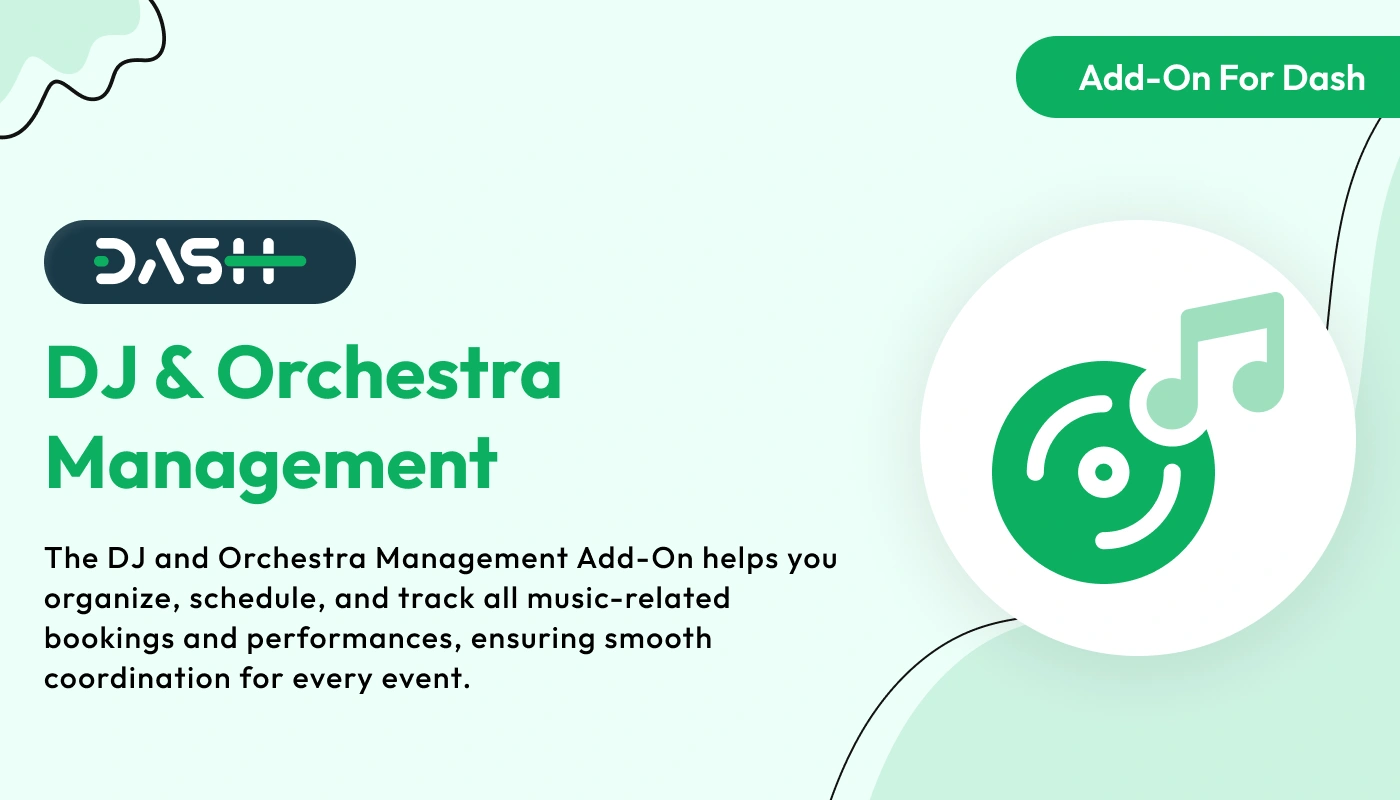 Add-On For Dash

DASH

DJ & Orchestra Management

The DJ and Orchestra Management Add-On helps you organize, schedule, and track all music-related bookings and performances, ensuring smooth coordination for every event.